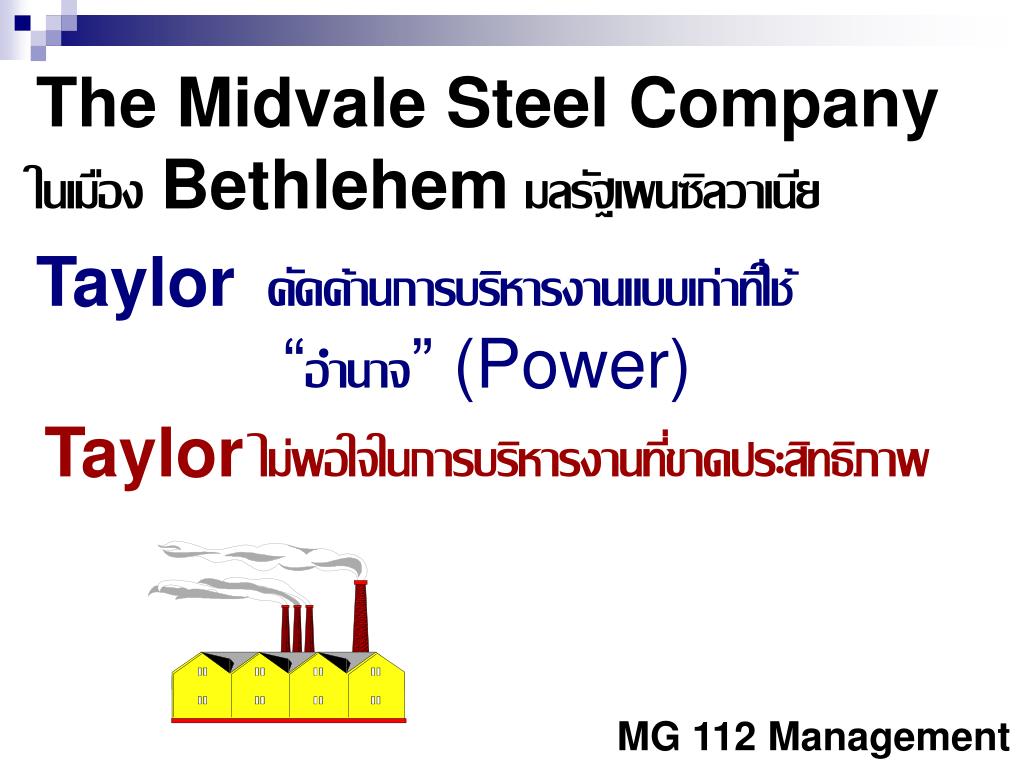 The Midvale Steel Company
ในเมือง Bethlehem มลรัฐเพนซิลวาเนีย

Taylor คัดค้านการบริหารงานแบบเก่าที่ใช้ “อำนาจ” (Power)

Taylor ไม่พอใจในการบริหารงานที่ขาดประสิทธิภาพ

MG 112 Management